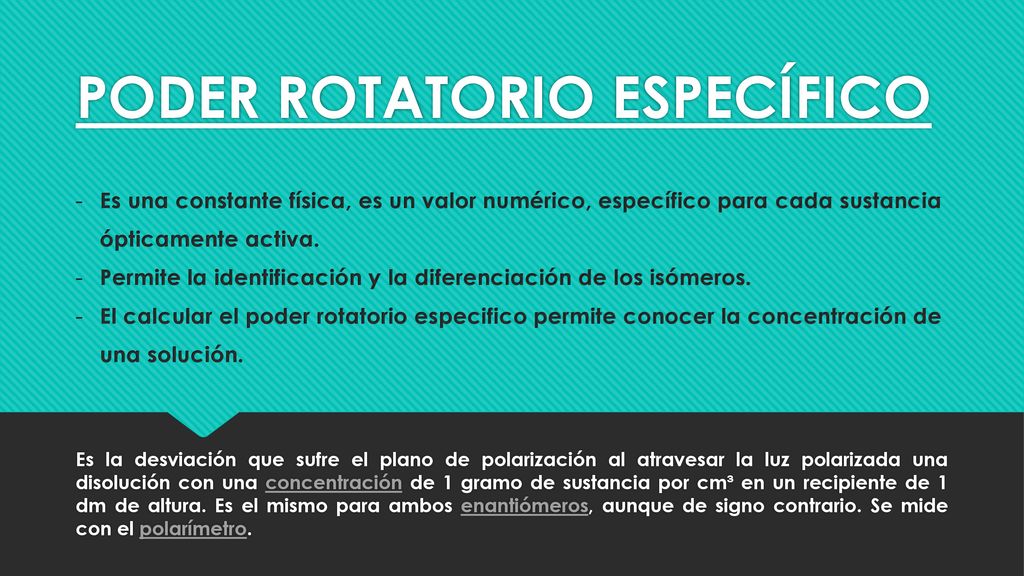 PODER ROTATORIO ESPECÍFICO

- Es una constante física, es un valor numérico, específico para cada sustancia ópticamente activa.
- Permite la identificación y la diferenciación de los isómeros.
- El calcular el poder rotatorio especifico permite conocer la concentración de una solución.

Es la desviación que sufre el plano de polarización al atravesar la luz polarizada una disolución con una concentración de 1 gramo de sustancia por cm³ en un recipiente de 1 dm de altura. Es el mismo para ambos enantiómeros, aunque de signo contrario. Se mide con el polarímetro.